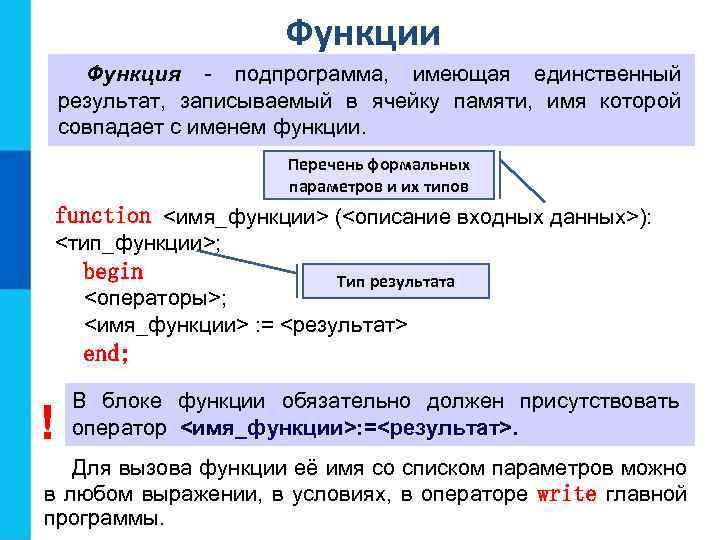 Функции

Функция - подпрограмма, имеющая единственный результат, записываемый в ячейку памяти, имя которой совпадает с именем функции.

Перечень формальных параметров и их типов

function <имя_функции> (<описание входных данных>): <тип_функции>;
begin
<операторы>;
<имя_функции> := <результат>
end;

Тип результата

!

В блоке функции обязательно должен присутствовать оператор <имя_функции>:=<результат>.

Для вызова функции её имя со списком параметров можно в любом выражении, в условиях, в операторе write главной программы.